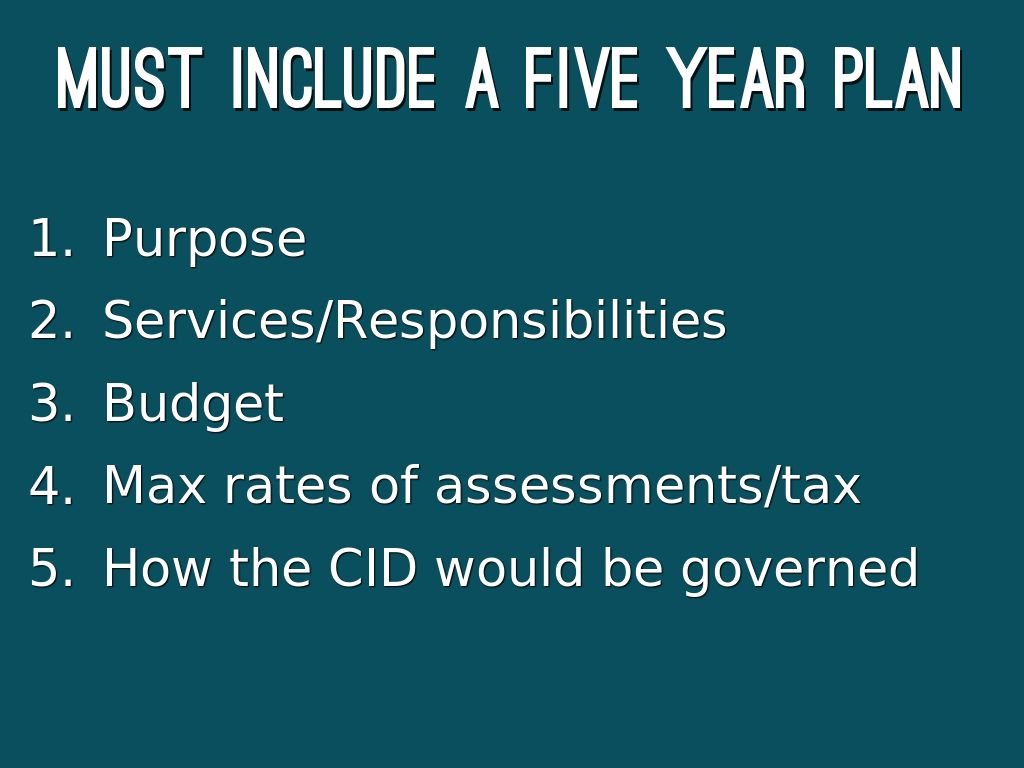 MUST INCLUDE A FIVE YEAR PLAN

1. Purpose
2. Services/Responsibilities
3. Budget
4. Max rates of assessments/tax
5. How the CID would be governed